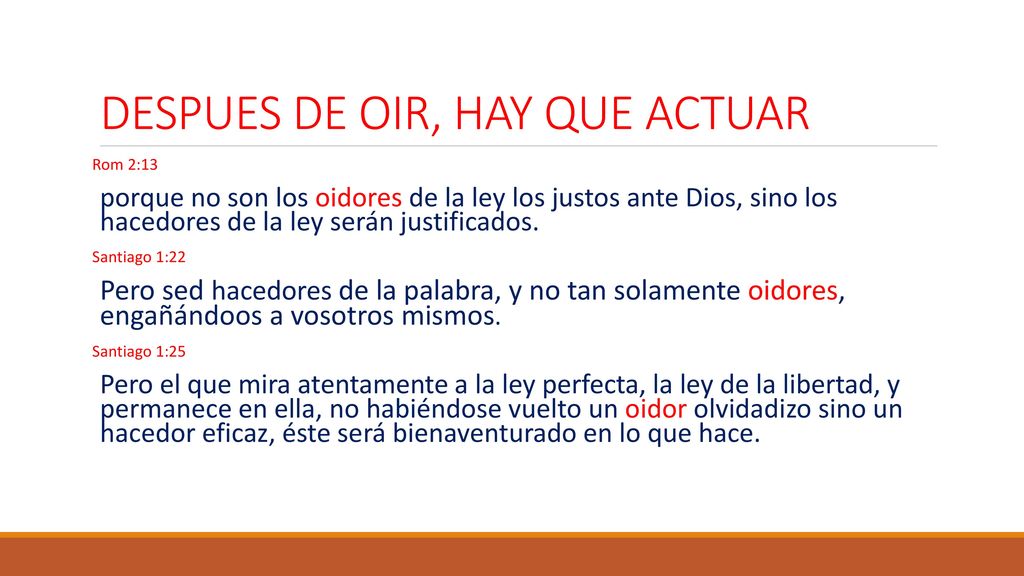 DESPUES DE OIR, HAY QUE ACTUAR

Rom 2:13

porque no son los oidores de la ley los justos ante Dios, sino los hacedores de la ley serán justificados.

Santiago 1:22

Pero sed hacedores de la palabra, y no tan solamente oidores, engañándoos a vosotros mismos.

Santiago 1:25

Pero el que mira atentamente a la ley perfecta, la ley de la libertad, y permanece en ella, no habiéndose vuelto un oidor olvidadizo sino un hacedor eficaz, éste será bienaventurado en lo que hace.